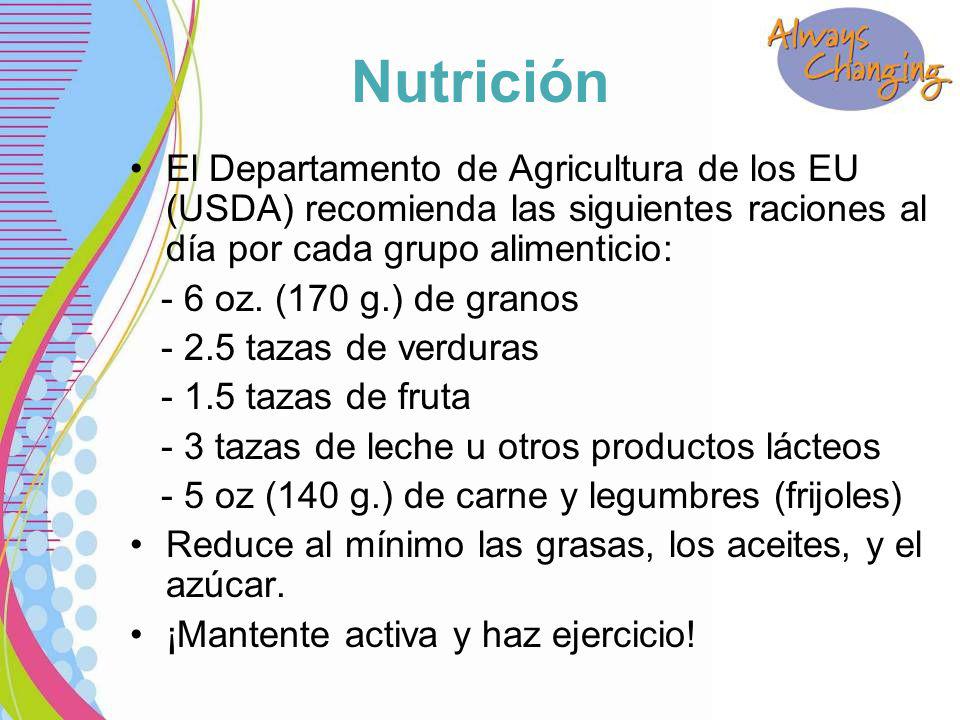 Always Changing

Nutrición

• El Departamento de Agricultura de los EU (USDA) recomienda las siguientes raciones al día por cada grupo alimenticio:

- 6 oz. (170 g.) de granos

- 2.5 tazas de verduras

- 1.5 tazas de fruta

- 3 tazas de leche u otros productos lácteos

- 5 oz (140 g.) de carne y legumbres (frijoles)

• Reduce al mínimo las grasas, los aceites, y el azúcar.

• ¡Mantente activa y haz ejercicio!